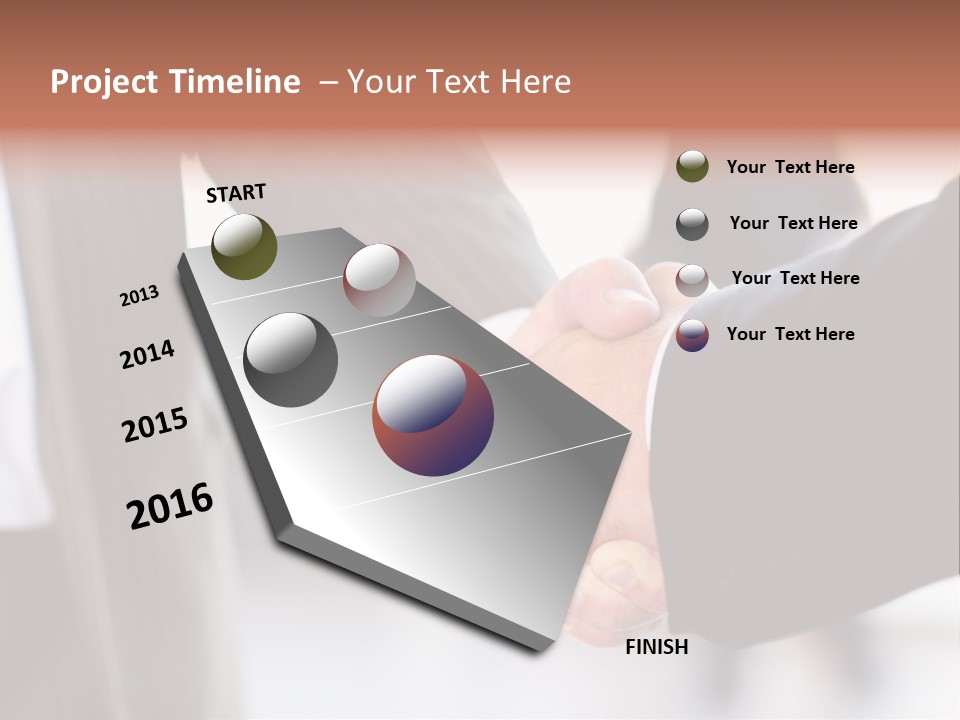 Project Timeline – Your Text Here

START

2013

2014

2015

2016

FINISH

Your Text Here

Your Text Here

Your Text Here

Your Text Here